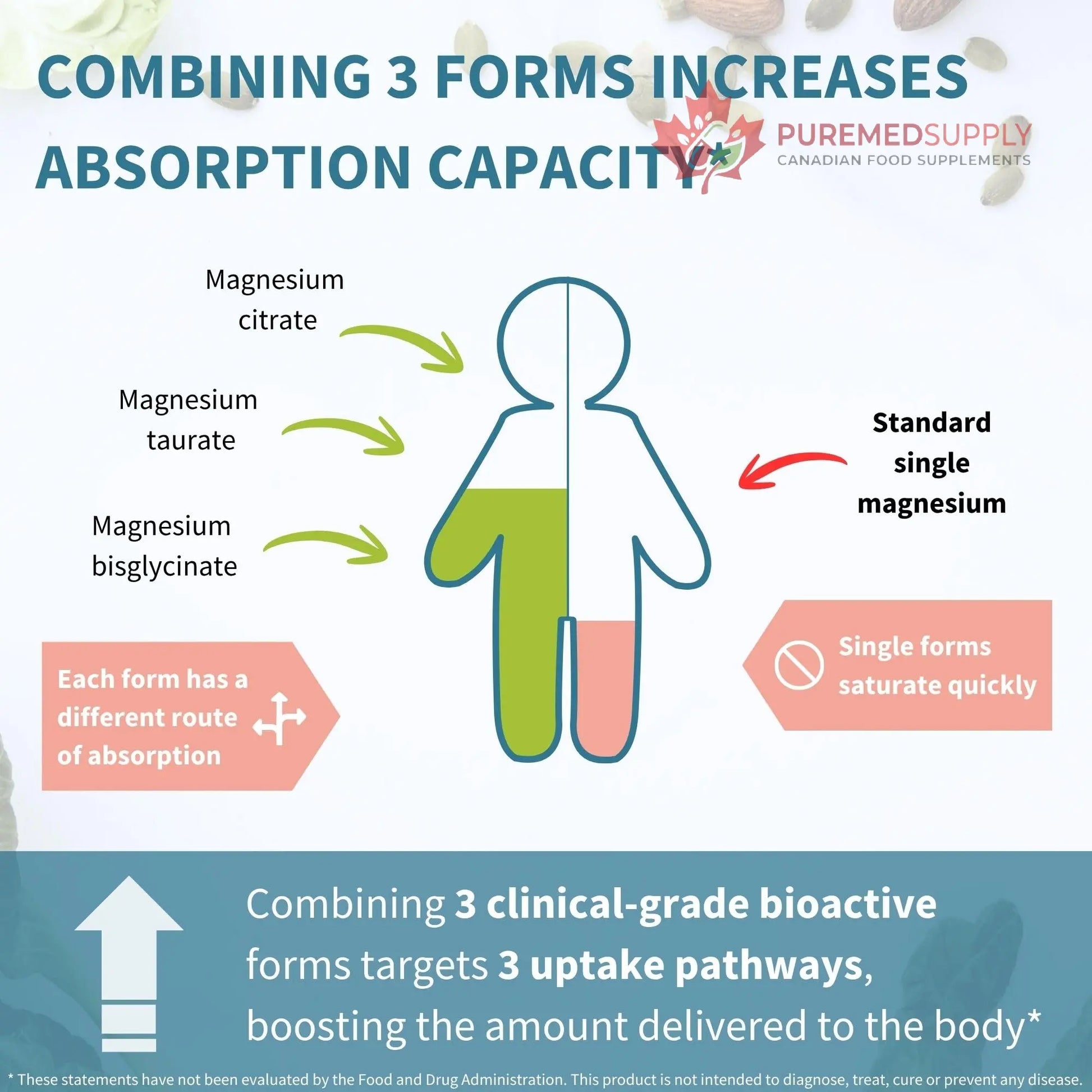 COMBINING 3 FORMS INCREASES ABSORPTION CAPACITY*

PUREMEDSUPPLY
CANADIAN FOOD SUPPLEMENTS

Magnesium citrate

Magnesium taurate

Magnesium bisglycinate

Standard single magnesium

Each form has a different route of absorption

Single forms saturate quickly

Combining **3 clinical-grade bioactive** forms targets **3 uptake pathways**, boosting the amount delivered to the body*

* These statements have not been evaluated by the Food and Drug Administration. This product is not intended to diagnose, treat, cure or prevent any disease.